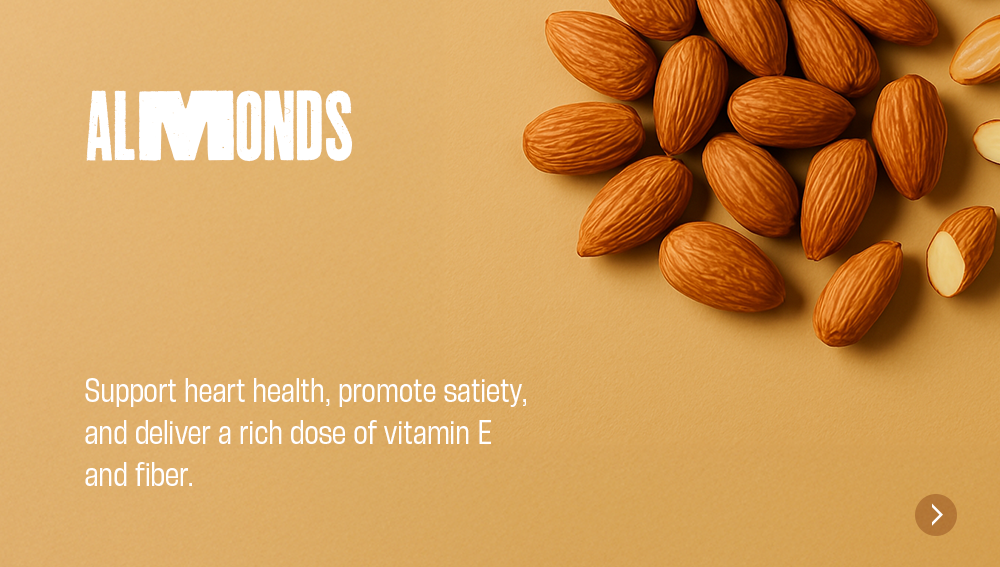 ALMONDS

Support heart health, promote satiety, and deliver a rich dose of vitamin E and fiber.